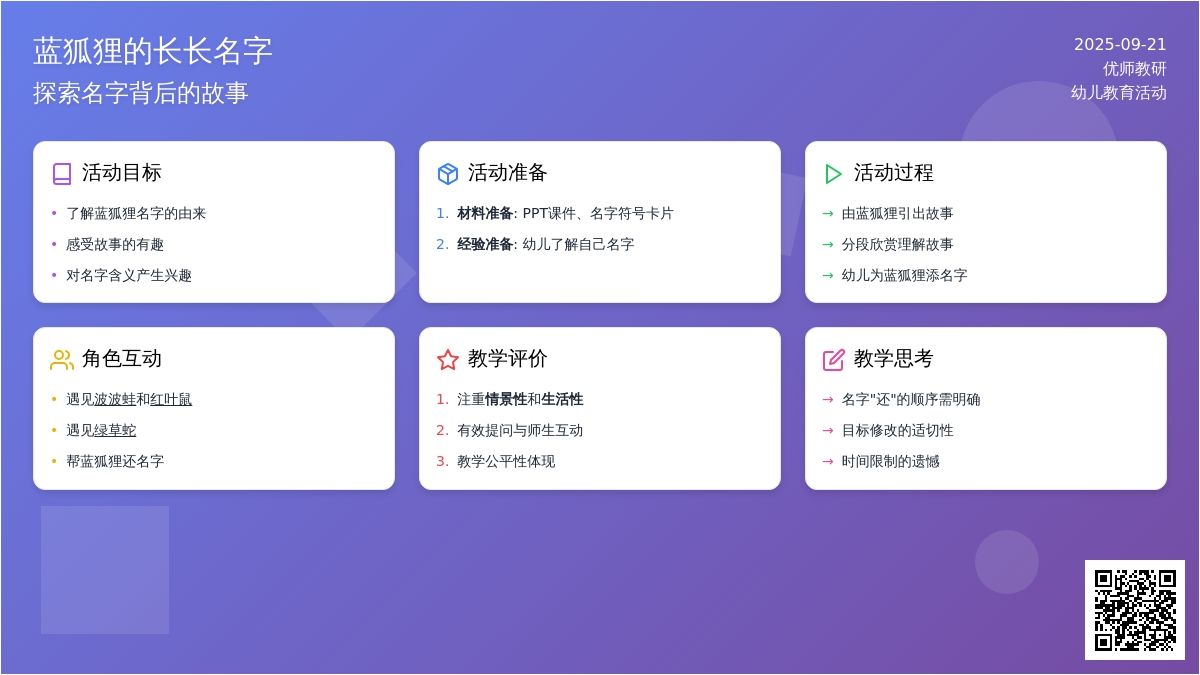 蓝狐狸的长长名字
探索名字背后的故事

2025-09-21
优师教研
幼儿教育活动

活动目标
• 了解蓝狐狸名字的由来
• 感受故事的有趣
• 对名字含义产生兴趣

活动准备
1. 材料准备: PPT课件、名字符号卡片
2. 经验准备: 幼儿了解自己名字

活动过程
→ 由蓝狐狸引出故事
→ 分段欣赏理解故事
→ 幼儿为蓝狐狸添名字

角色互动
• 遇见波波蛙和红叶鼠
• 遇见绿草蛇
• 帮蓝狐狸还名字

教学评价
1. 注重情景性和生活性
2. 有效提问与师生互动
3. 教学公平性体现

教学思考
→ 名字"还"的顺序需明确
→ 目标修改的适切性
→ 时间限制的遗憾